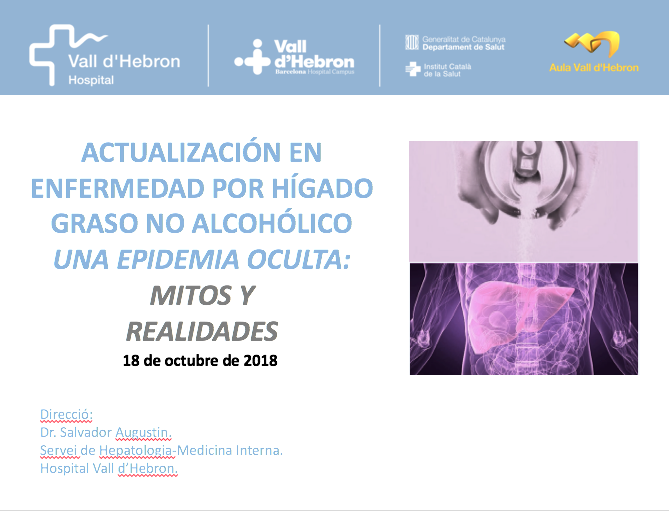 Vall d'Hebron
Hospital

Vall d'Hebron
Barcelona Hospital Campus

Generalitat de Catalunya
Departament de Salut

Institut Català
de la Salut

Aula Vall d'Hebron

ACTUALIZACIÓN EN ENFERMEDAD POR HÍGADO GRASO NO ALCOHÓLICO
UNA EPIDEMIA OCULTA:
MITOS Y REALIDADES
18 de octubre de 2018

Direcció:
Dr. Salvador Augustin.
Servei de Hepatologia-Medicina Interna.
Hospital Vall d'Hebron.